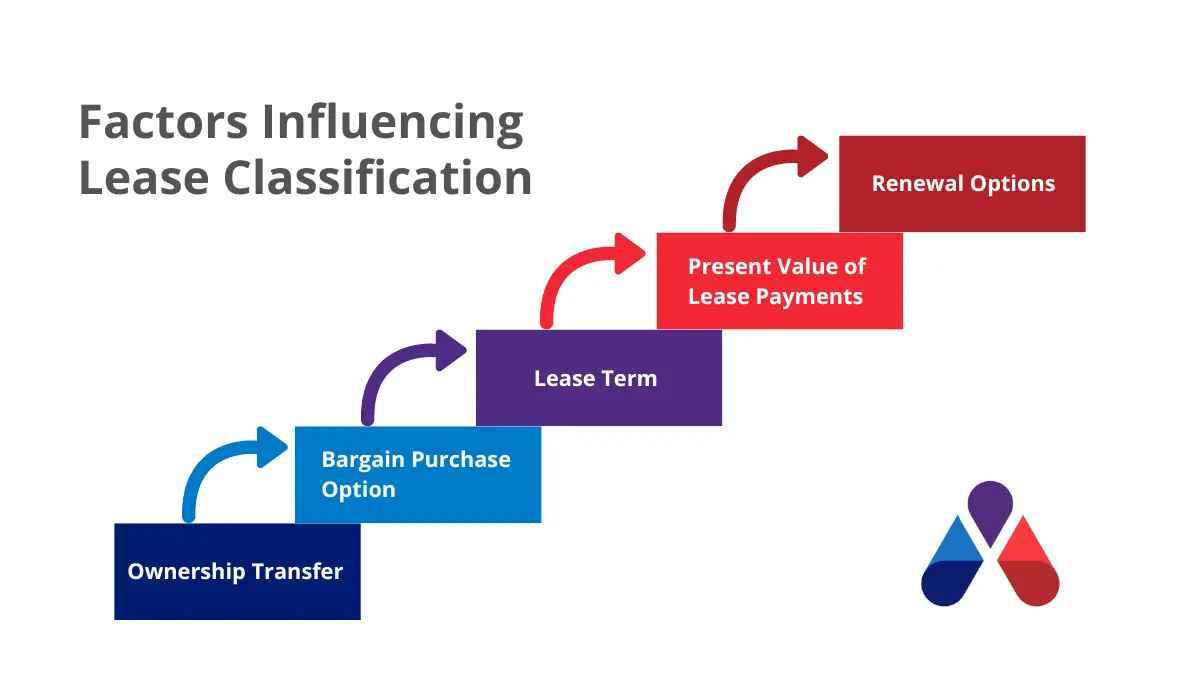 Factors Influencing Lease Classification

Ownership Transfer

Bargain Purchase Option

Lease Term

Present Value of Lease Payments

Renewal Options